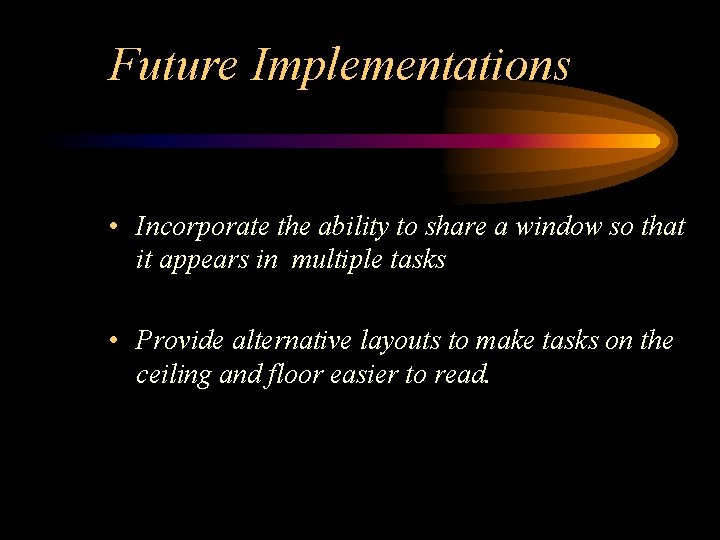 Future Implementations

• Incorporate the ability to share a window so that it appears in multiple tasks

• Provide alternative layouts to make tasks on the ceiling and floor easier to read.